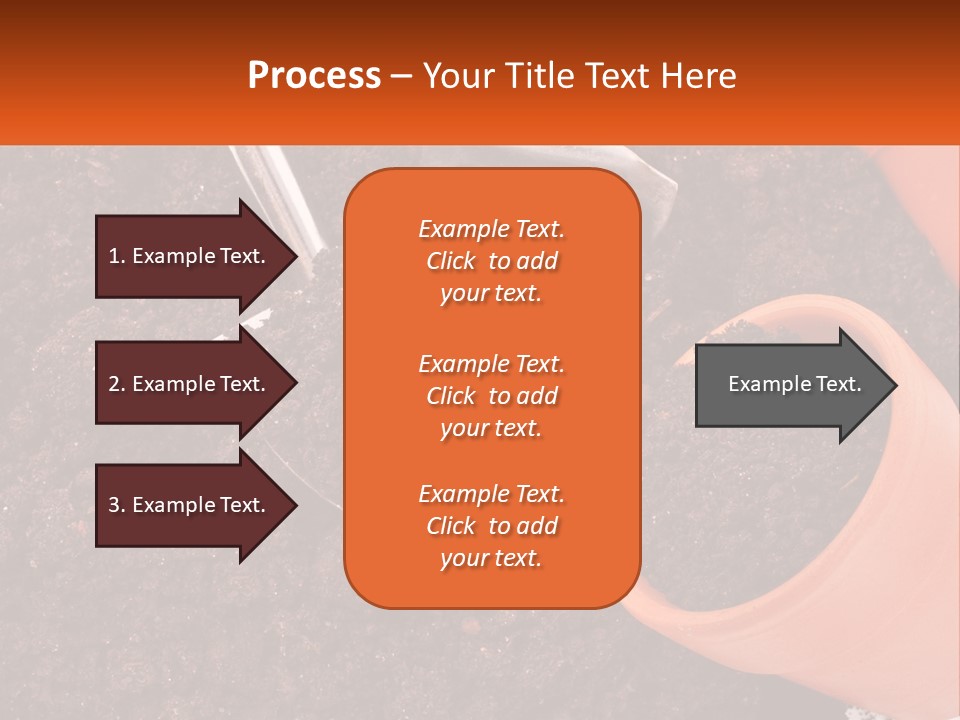 Process – Your Title Text Here

1. Example Text.

2. Example Text.

3. Example Text.

Example Text. Click to add your text.

Example Text. Click to add your text.

Example Text. Click to add your text.

Example Text.